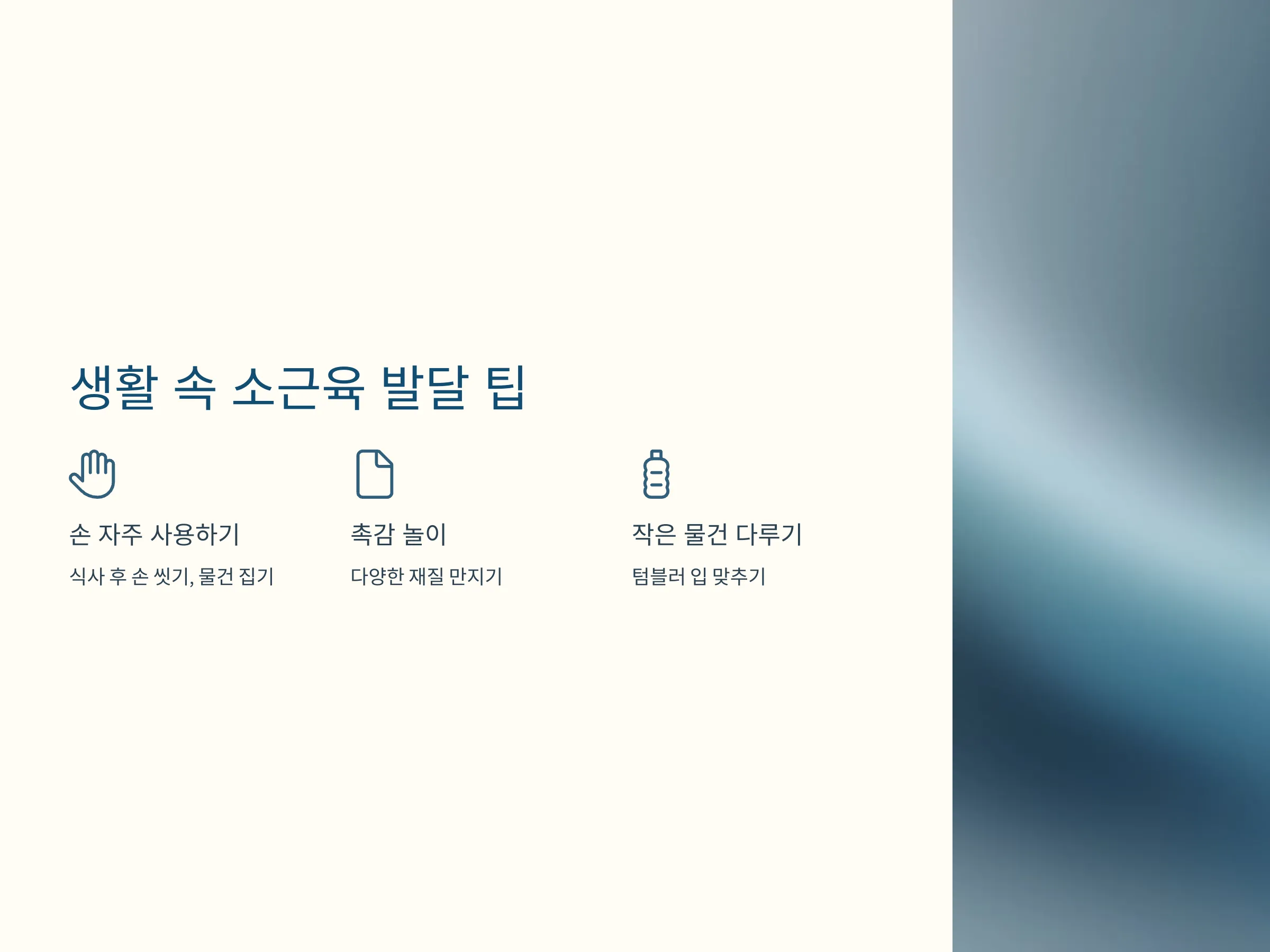 생활 속 소근육 발달 팁

손 자주 사용하기

식사 후 손 씻기, 물건 집기

촉감 놀이

다양한 재질 만지기

작은 물건 다루기

텀블러 입 맞추기